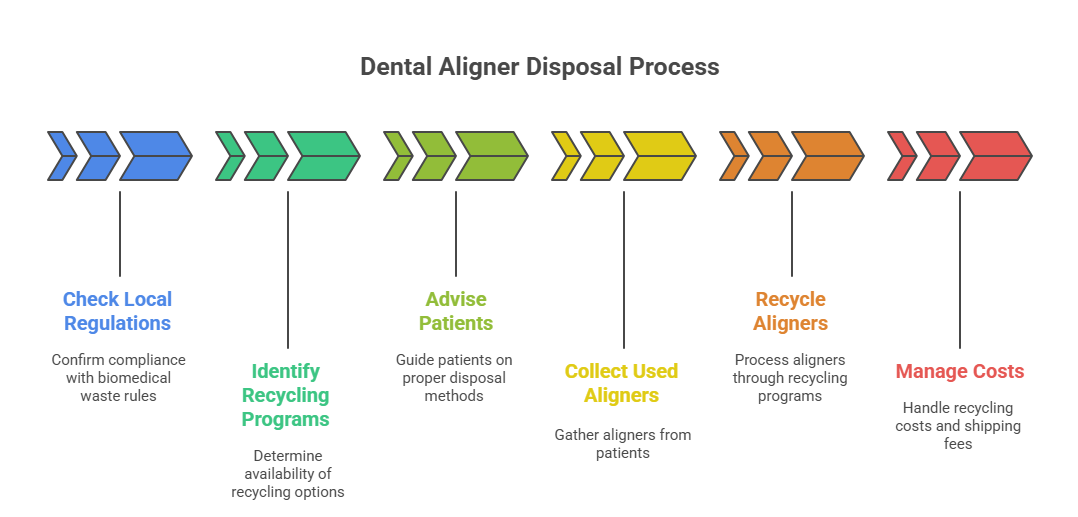 Dental Aligner Disposal Process

Check Local Regulations

Confirm compliance with biomedical waste rules

Identify Recycling Programs

Determine availability of recycling options

Advise Patients

Guide patients on proper disposal methods

Collect Used Aligners

Gather aligners from patients

Recycle Aligners

Process aligners through recycling programs

Manage Costs

Handle recycling costs and shipping fees